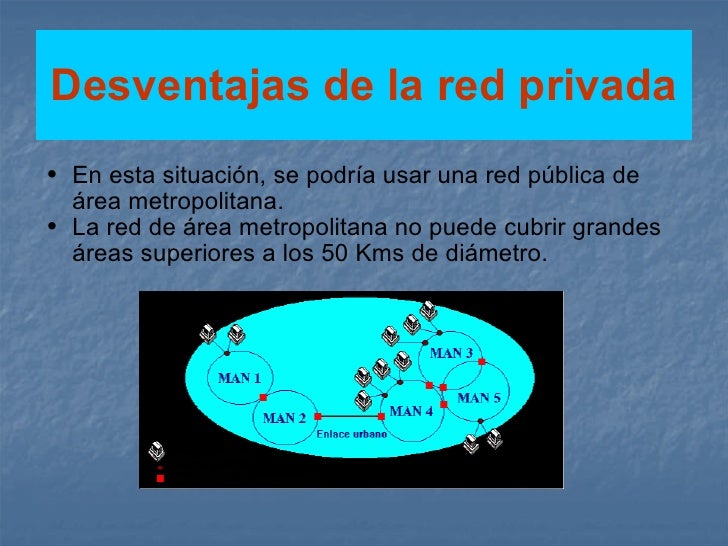 Desventajas de la red privada

• En esta situación, se podría usar una red pública de área metropolitana.
• La red de área metropolitana no puede cubrir grandes áreas superiores a los 50 Kms de diámetro.

MAN 1
MAN 2
Enlace urbano
MAN 3
MAN 4
MAN 5